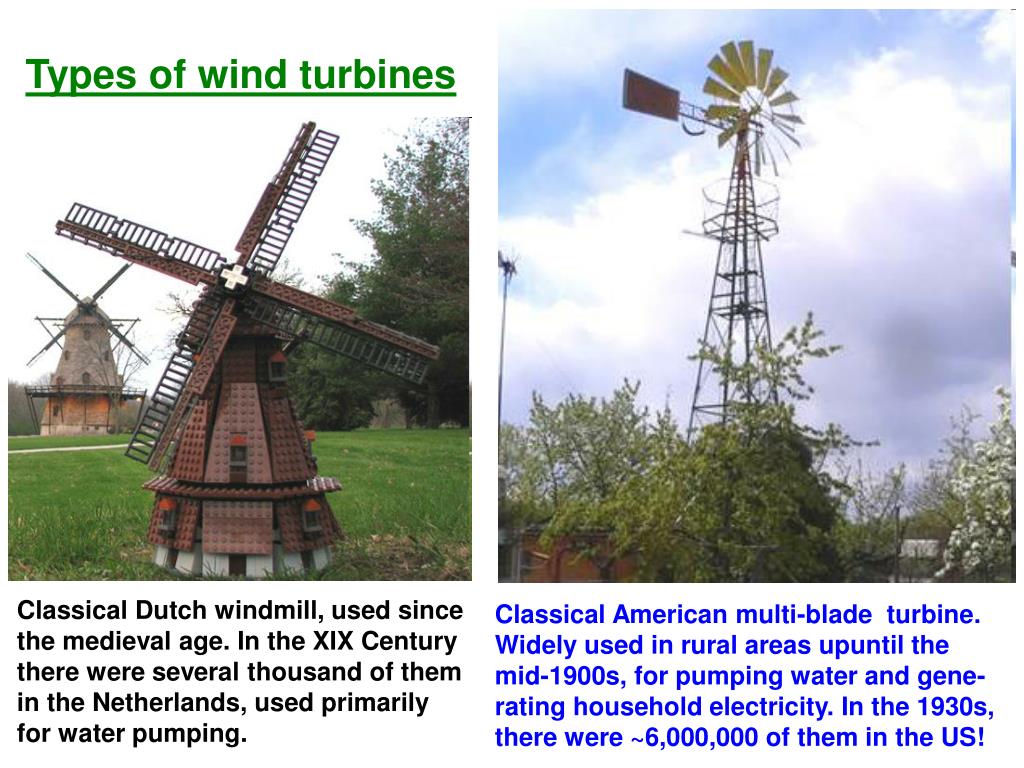 Types of wind turbines

Classical Dutch windmill, used since the medieval age. In the XIX Century there were several thousand of them in the Netherlands, used primarily for water pumping.

Classical American multi-blade turbine. Widely used in rural areas upuntil the mid-1900s, for pumping water and generating household electricity. In the 1930s, there were ~6,000,000 of them in the US!